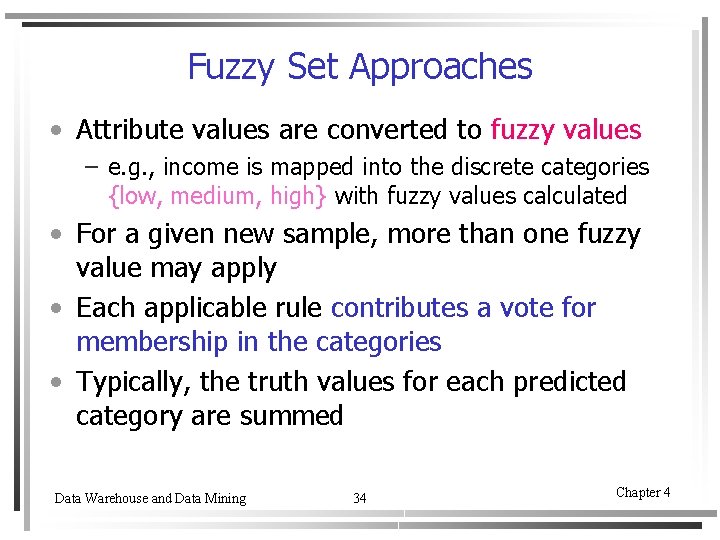 Fuzzy Set Approaches

• Attribute values are converted to fuzzy values
 – e.g., income is mapped into the discrete categories {low, medium, high} with fuzzy values calculated
• For a given new sample, more than one fuzzy value may apply
• Each applicable rule contributes a vote for membership in the categories
• Typically, the truth values for each predicted category are summed

Data Warehouse and Data Mining 34 Chapter 4